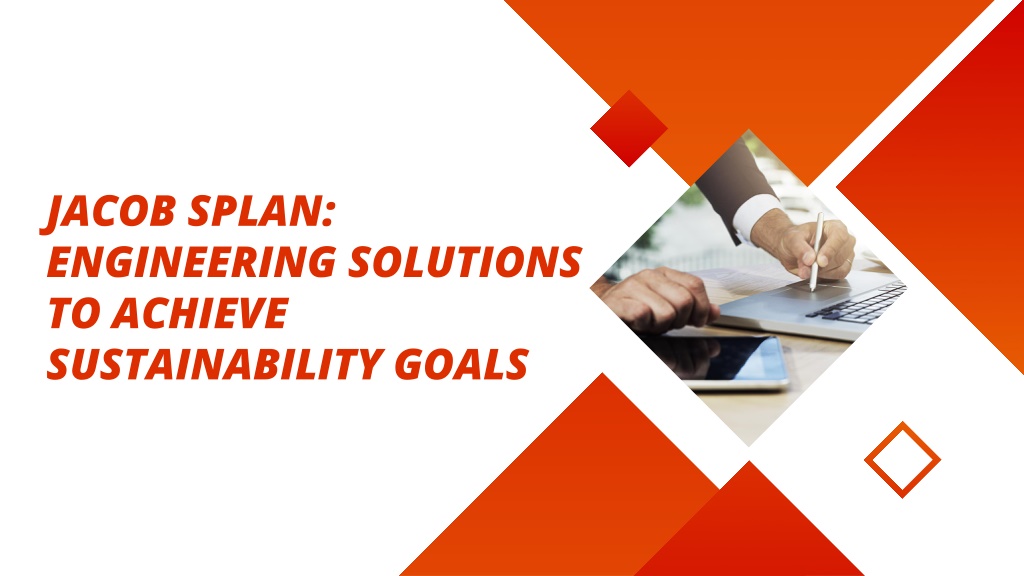 JACOB SPLAN: ENGINEERING SOLUTIONS TO ACHIEVE SUSTAINABILITY GOALS